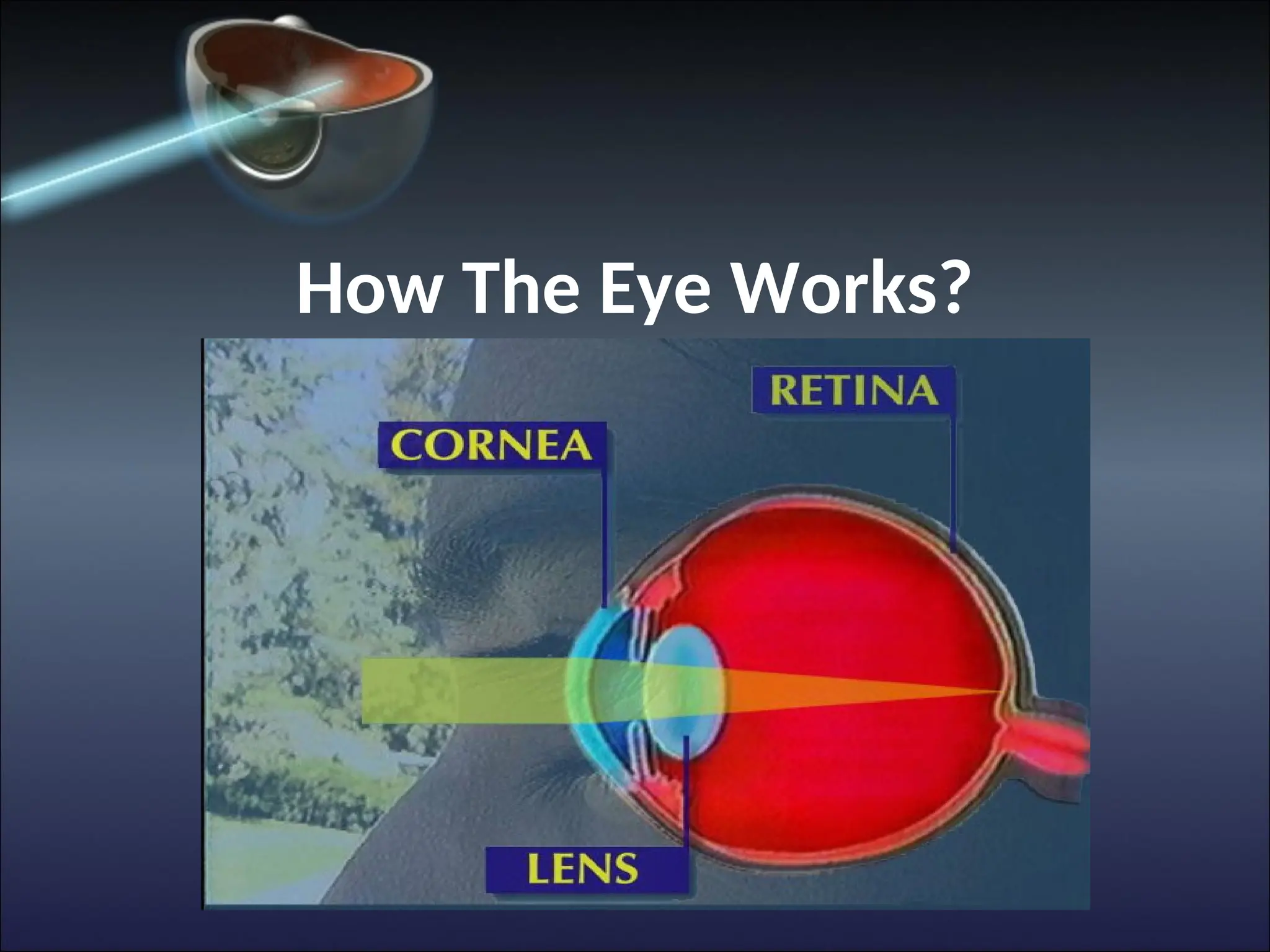 How The Eye Works?

RETINA

CORNEA

LENS